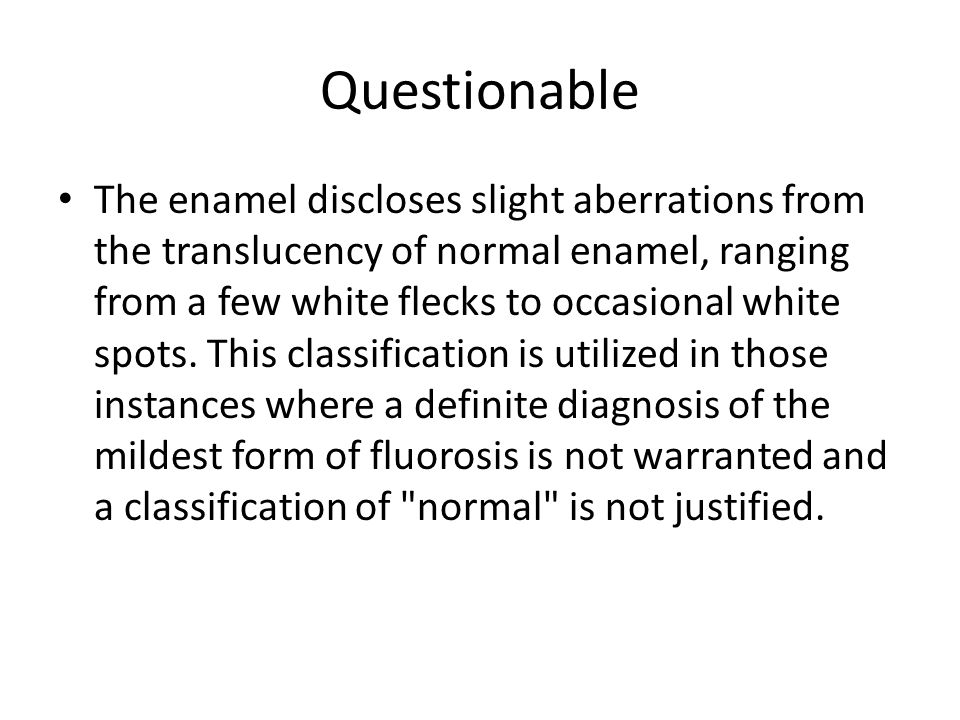 Questionable

• The enamel discloses slight aberrations from the translucency of normal enamel, ranging from a few white flecks to occasional white spots. This classification is utilized in those instances where a definite diagnosis of the mildest form of fluorosis is not warranted and a classification of "normal" is not justified.